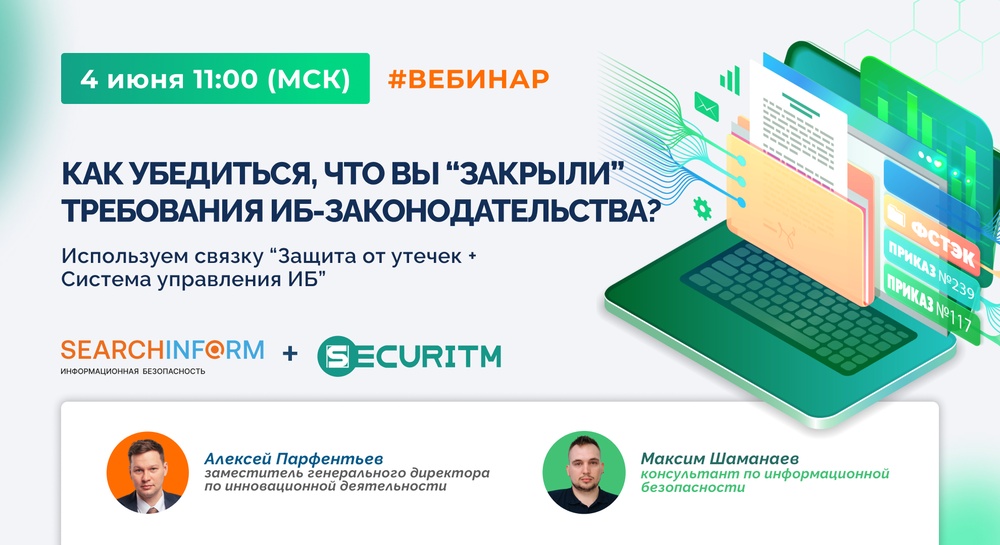 4 июня 11:00 (МСК) #ВЕБИНАР

КАК УБЕДИТЬСЯ, ЧТО ВЫ “ЗАКРЫЛИ” ТРЕБОВАНИЯ ИБ-ЗАКОНОДАТЕЛЬСТВА?

Используем связку “Защита от утечек + Система управления ИБ”

ФСТЭК
ПРИКАЗ №239
ПРИКАЗ №117

SEARCHINFORM
ИНФОРМАЦИОННАЯ БЕЗОПАСНОСТЬ
+
SECURITM

Алексей Парфентьев
заместитель генерального директора по инновационной деятельности

Максим Шаманаев
консультант по информационной безопасности